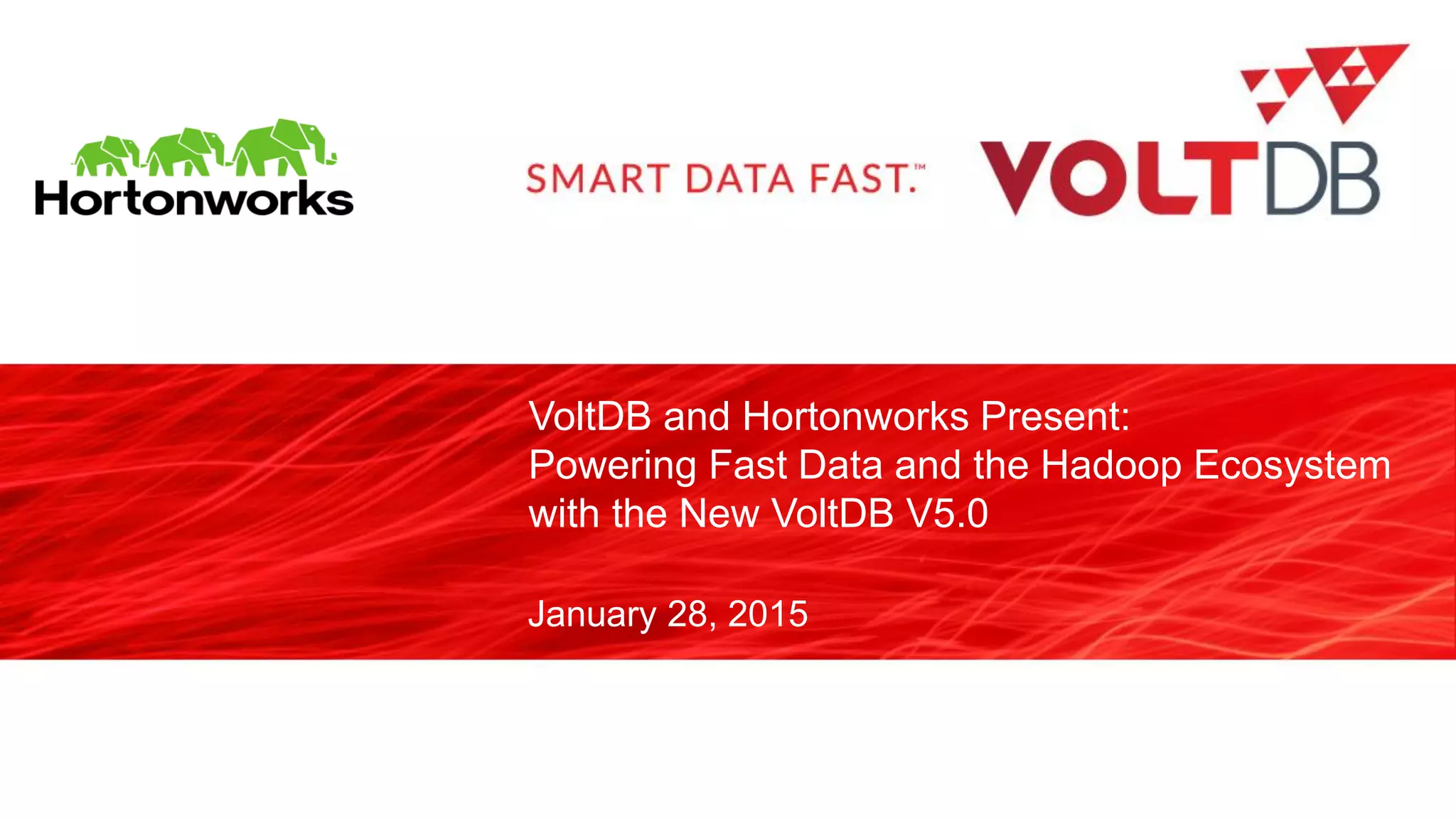 Hortonworks

SMART DATA FAST.™ VOLTDB

VoltDB and Hortonworks Present:
Powering Fast Data and the Hadoop Ecosystem with the New VoltDB V5.0

January 28, 2015